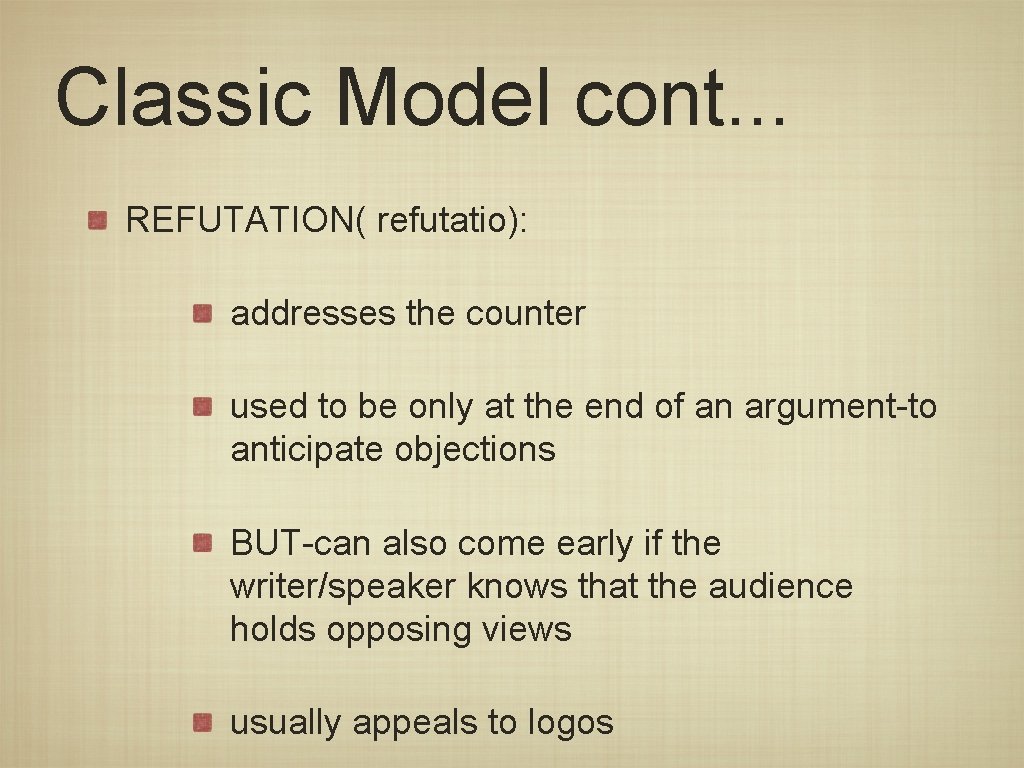 Classic Model cont...

REFUTATION( refutatio):

addresses the counter

used to be only at the end of an argument-to anticipate objections

BUT-can also come early if the writer/speaker knows that the audience holds opposing views

usually appeals to logos